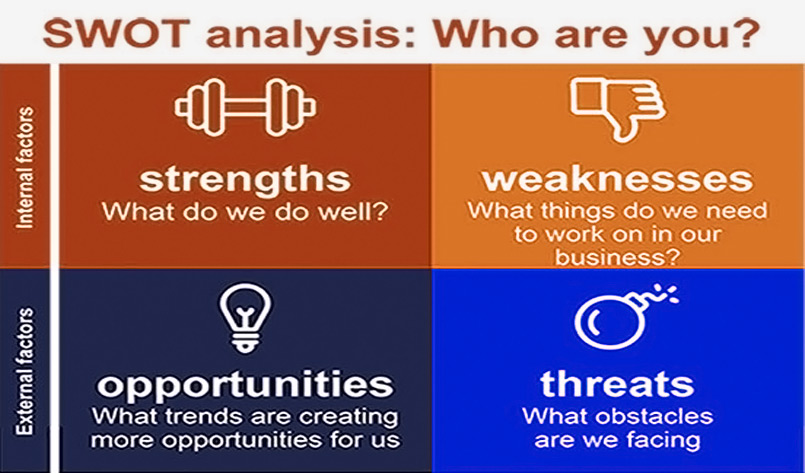 SWOT analysis: Who are you?

Internal factors

strengths
What do we do well?

weaknesses
What things do we need to work on in our business?

External factors

opportunities
What trends are creating more opportunities for us

threats
What obstacles are we facing